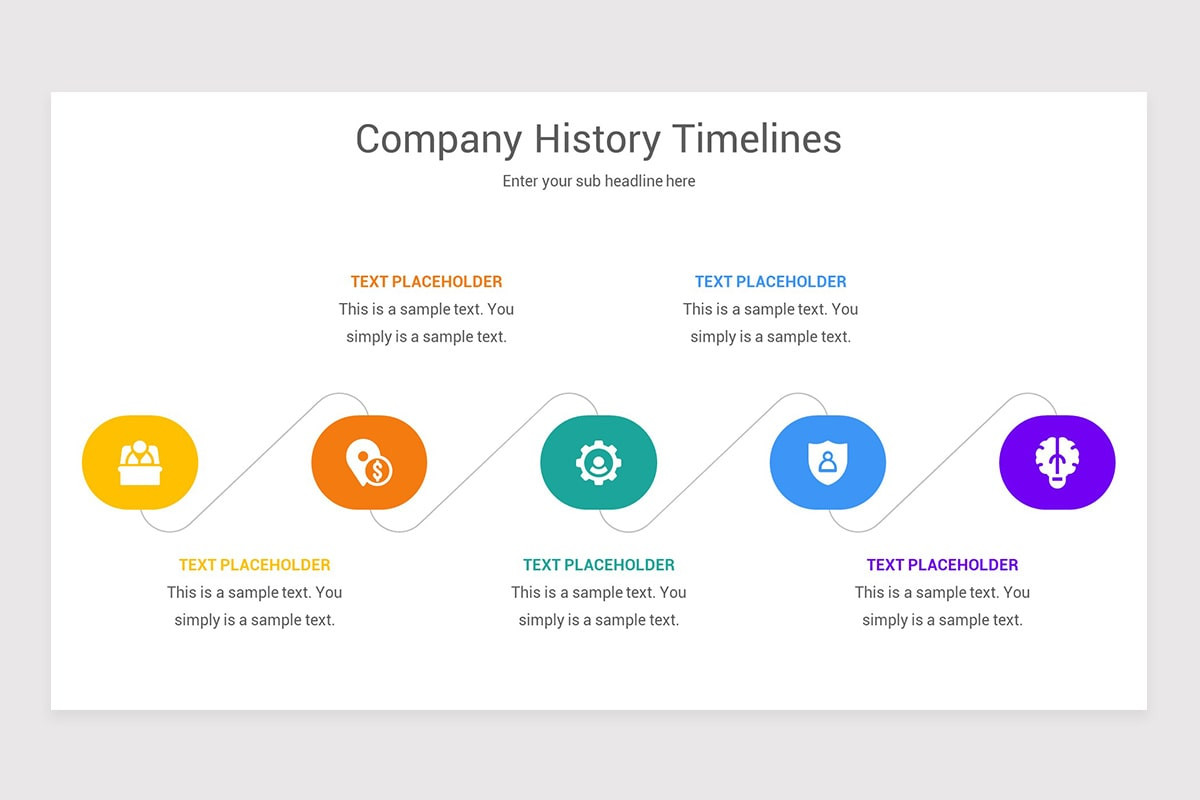 Company History Timelines

Enter your sub headline here

TEXT PLACEHOLDER
This is a sample text. You simply is a sample text.

TEXT PLACEHOLDER
This is a sample text. You simply is a sample text.

TEXT PLACEHOLDER
This is a sample text. You simply is a sample text.

TEXT PLACEHOLDER
This is a sample text. You simply is a sample text.

TEXT PLACEHOLDER
This is a sample text. You simply is a sample text.